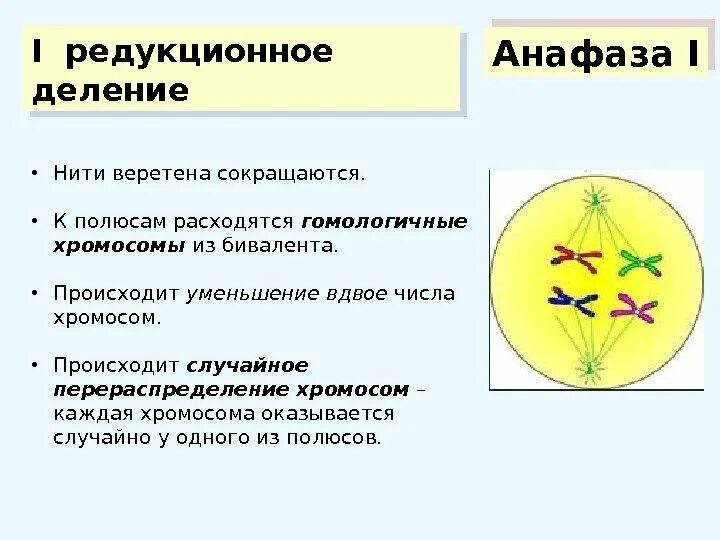 I редукционное деление

Анафаза I

• Нити веретена сокращаются.

• К полюсам расходятся гомологичные хромосомы из бивалента.

• Происходит уменьшение вдвое числа хромосом.

• Происходит случайное перераспределение хромосом – каждая хромосома оказывается случайно у одного из полюсов.